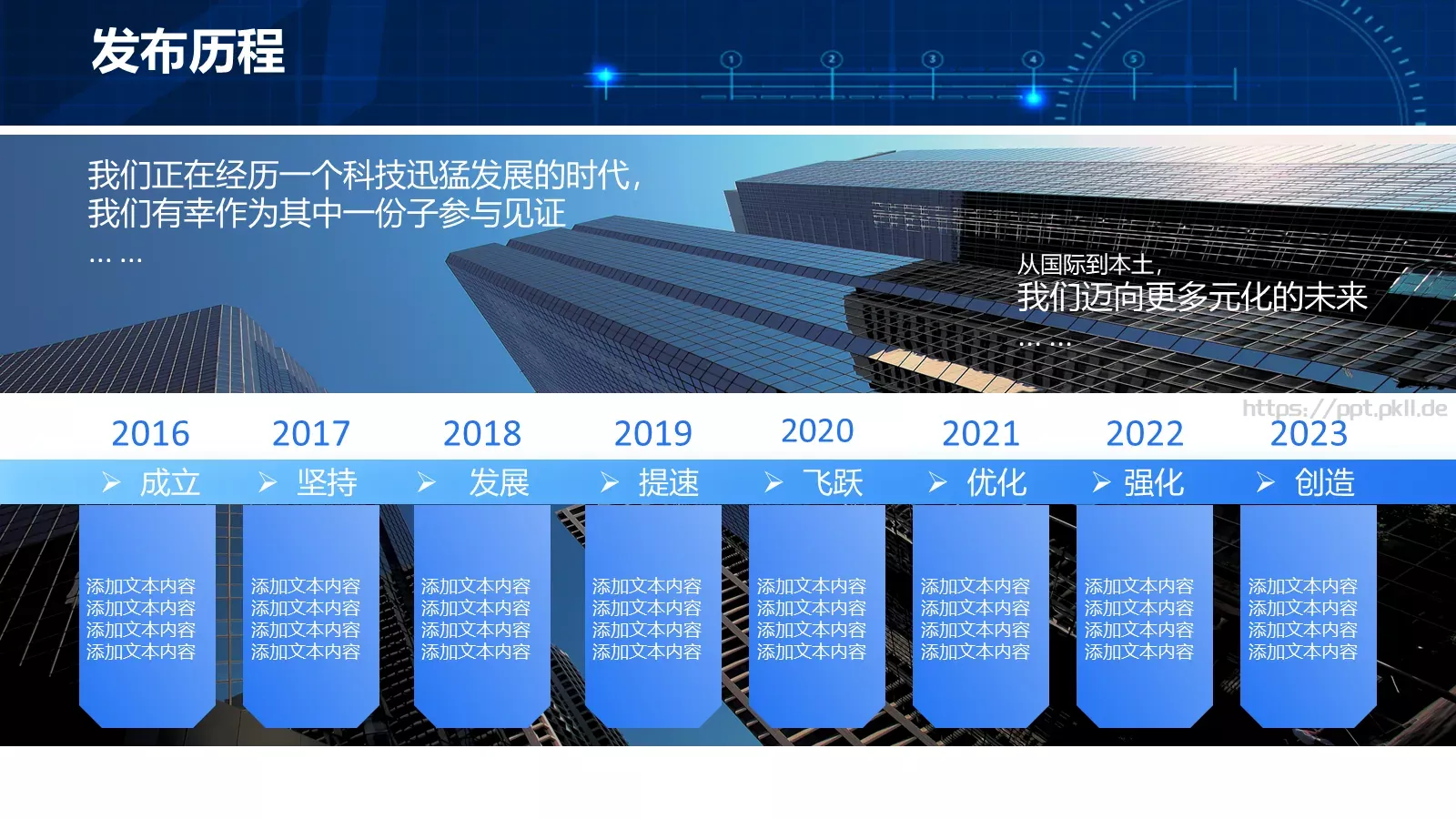 发布历程

1 2 3 4 5

我们正在经历一个科技迅猛发展的时代，
我们有幸作为其中一份子参与见证
… …

从国际到本土，
我们迈向更多元化的未来
… …

https://ppt.pkll.de

2016
➢ 成立
添加文本内容
添加文本内容
添加文本内容
添加文本内容

2017
➢ 坚持
添加文本内容
添加文本内容
添加文本内容
添加文本内容

2018
➢ 发展
添加文本内容
添加文本内容
添加文本内容
添加文本内容

2019
➢ 提速
添加文本内容
添加文本内容
添加文本内容
添加文本内容

2020
➢ 飞跃
添加文本内容
添加文本内容
添加文本内容
添加文本内容

2021
➢ 优化
添加文本内容
添加文本内容
添加文本内容
添加文本内容

2022
➢ 强化
添加文本内容
添加文本内容
添加文本内容
添加文本内容

2023
➢ 创造
添加文本内容
添加文本内容
添加文本内容
添加文本内容